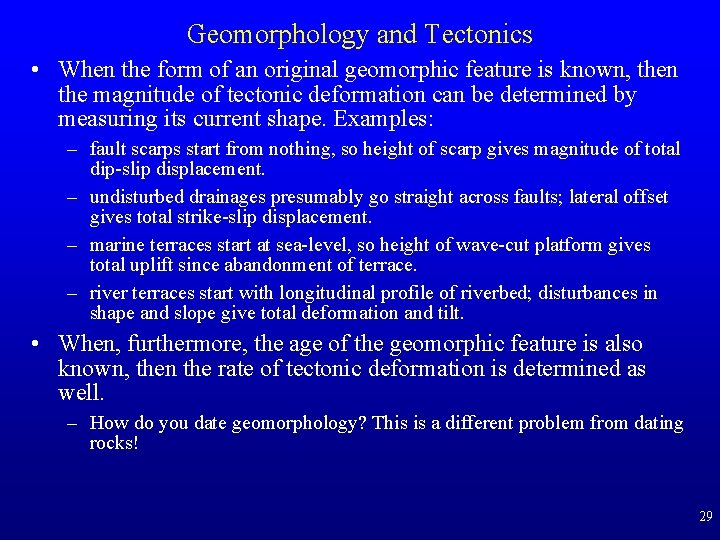 Geomorphology and Tectonics

• When the form of an original geomorphic feature is known, then the magnitude of tectonic deformation can be determined by measuring its current shape. Examples:

– fault scarps start from nothing, so height of scarp gives magnitude of total dip-slip displacement.

– undisturbed drainages presumably go straight across faults; lateral offset gives total strike-slip displacement.

– marine terraces start at sea-level, so height of wave-cut platform gives total uplift since abandonment of terrace.

– river terraces start with longitudinal profile of riverbed; disturbances in shape and slope give total deformation and tilt.

• When, furthermore, the age of the geomorphic feature is also known, then the rate of tectonic deformation is determined as well.

– How do you date geomorphology? This is a different problem from dating rocks!

29